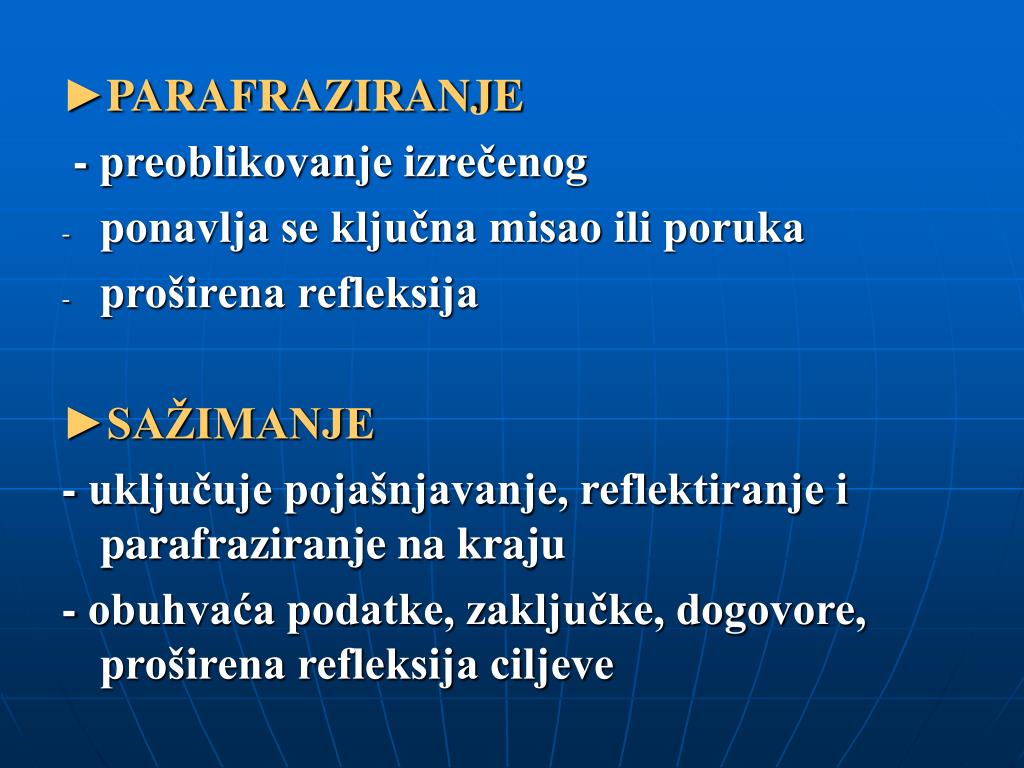 ►PARAFRAZIRANJE
- preoblikovanje izrečenog
- ponavlja se ključna misao ili poruka
- proširena refleksija

►SAŽIMANJE
- uključuje pojašnjavanje, reflektiranje i parafraziranje na kraju
- obuhvaća podatke, zaključke, dogovore, proširena refleksija ciljeve